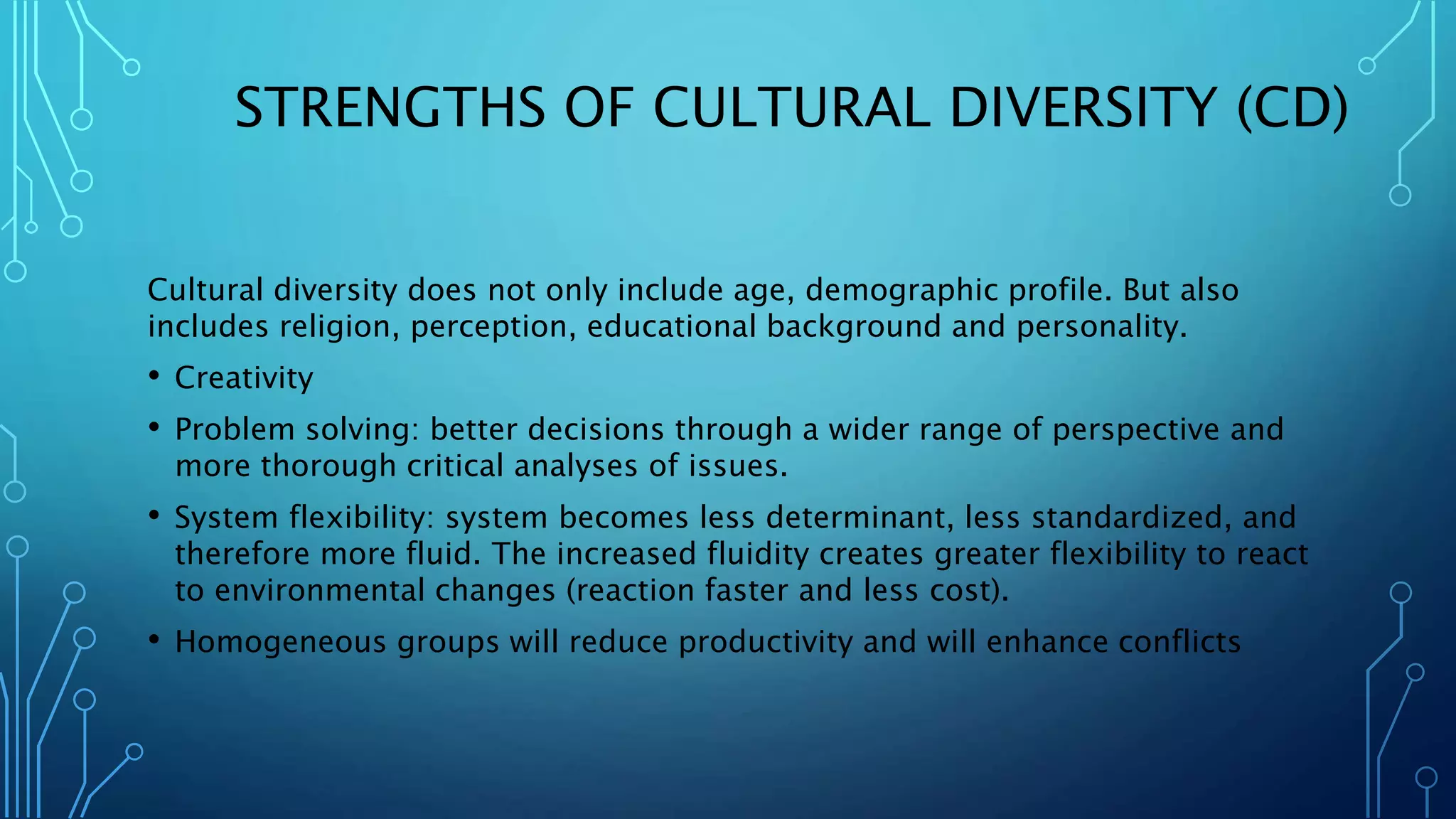 STRENGTHS OF CULTURAL DIVERSITY (CD)

Cultural diversity does not only include age, demographic profile. But also includes religion, perception, educational background and personality.

• Creativity
• Problem solving: better decisions through a wider range of perspective and more thorough critical analyses of issues.
• System flexibility: system becomes less determinant, less standardized, and therefore more fluid. The increased fluidity creates greater flexibility to react to environmental changes (reaction faster and less cost).
• Homogeneous groups will reduce productivity and will enhance conflicts